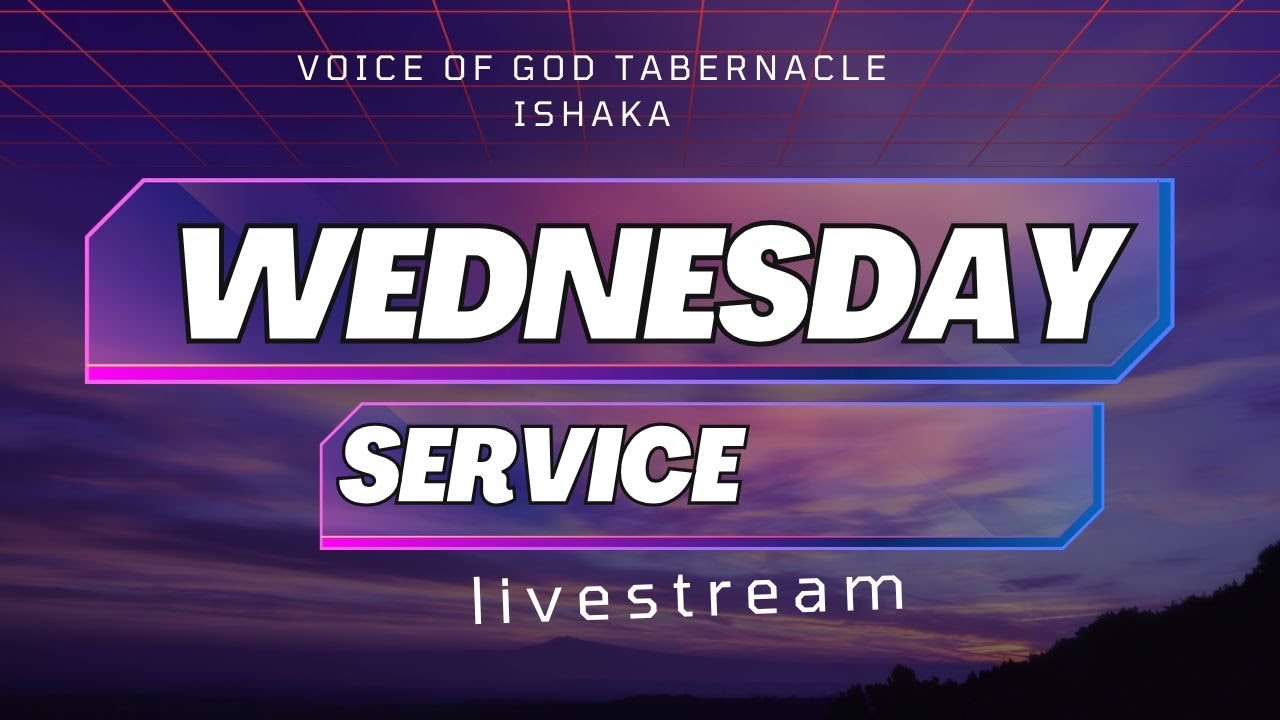 VOICE OF GOD TABERNACLE
ISHAKA

WEDNESDAY

SERVICE

livestream